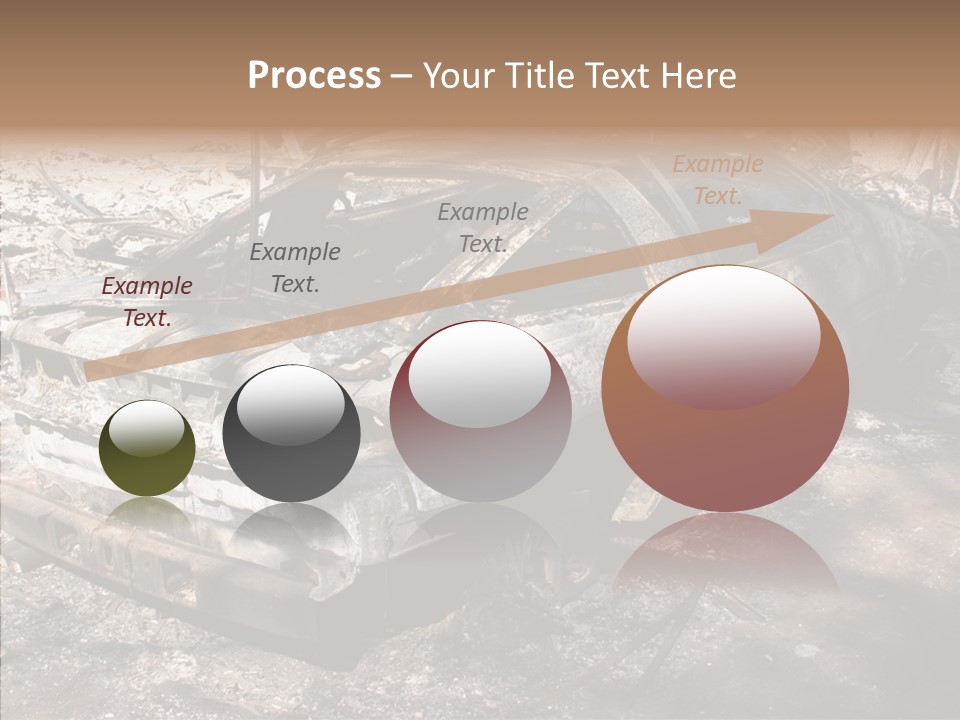 Process – Your Title Text Here

Example Text.

Example Text.

Example Text.

Example Text.